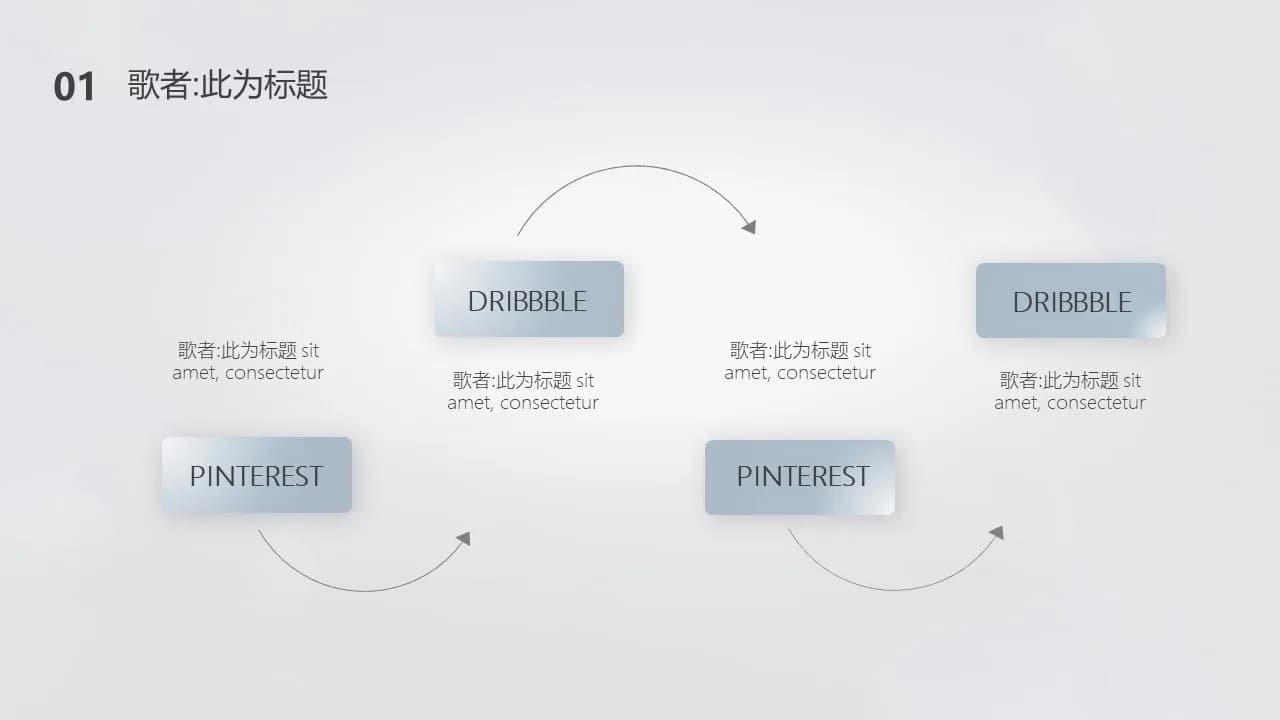 01 歌者:此为标题

歌者:此为标题 sit amet, consectetur

PINTEREST

DRIBBBLE

歌者:此为标题 sit amet, consectetur

歌者:此为标题 sit amet, consectetur

PINTEREST

DRIBBBLE

歌者:此为标题 sit amet, consectetur